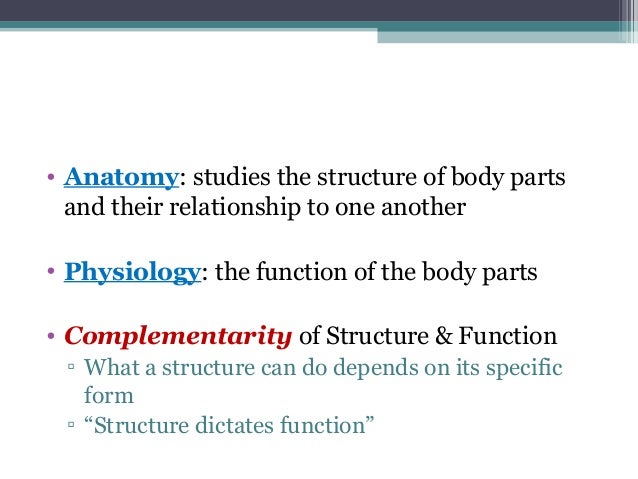 • Anatomy: studies the structure of body parts and their relationship to one another

• Physiology: the function of the body parts

• Complementarity of Structure & Function
▫ What a structure can do depends on its specific form
▫ “Structure dictates function”